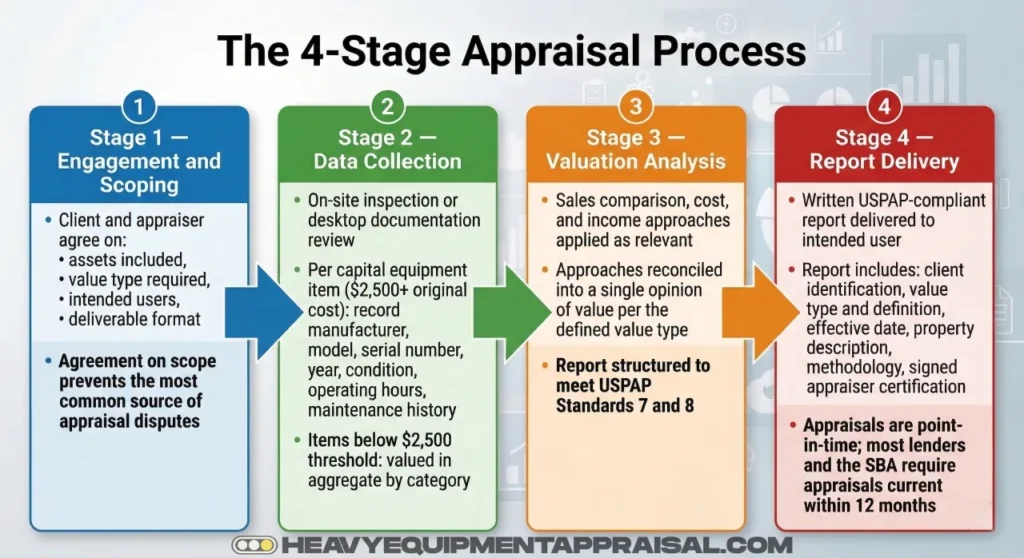 The 4-Stage Appraisal Process

1
Stage 1 — Engagement and Scoping

• Client and appraiser agree on:
• assets included,
• value type required,
• intended users,
• deliverable format

• Agreement on scope prevents the most common source of appraisal disputes

2
Stage 2 — Data Collection

• On-site inspection or desktop documentation review

• Per capital equipment item ($2,500+ original cost): record manufacturer, model, serial number, year, condition, operating hours, maintenance history

• Items below $2,500 threshold: valued in aggregate by category

3
Stage 3 — Valuation Analysis

• Sales comparison, cost, and income approaches applied as relevant

• Approaches reconciled into a single opinion of value per the defined value type

• Report structured to meet USPAP Standards 7 and 8

4
Stage 4 — Report Delivery

• Written USPAP-compliant report delivered to intended user

• Report includes: client identification, value type and definition, effective date, property description, methodology, signed appraiser certification

• Appraisals are point-in-time; most lenders and the SBA require appraisals current within 12 months

HEAVYEQUIPMENTAPPRAISAL.COM